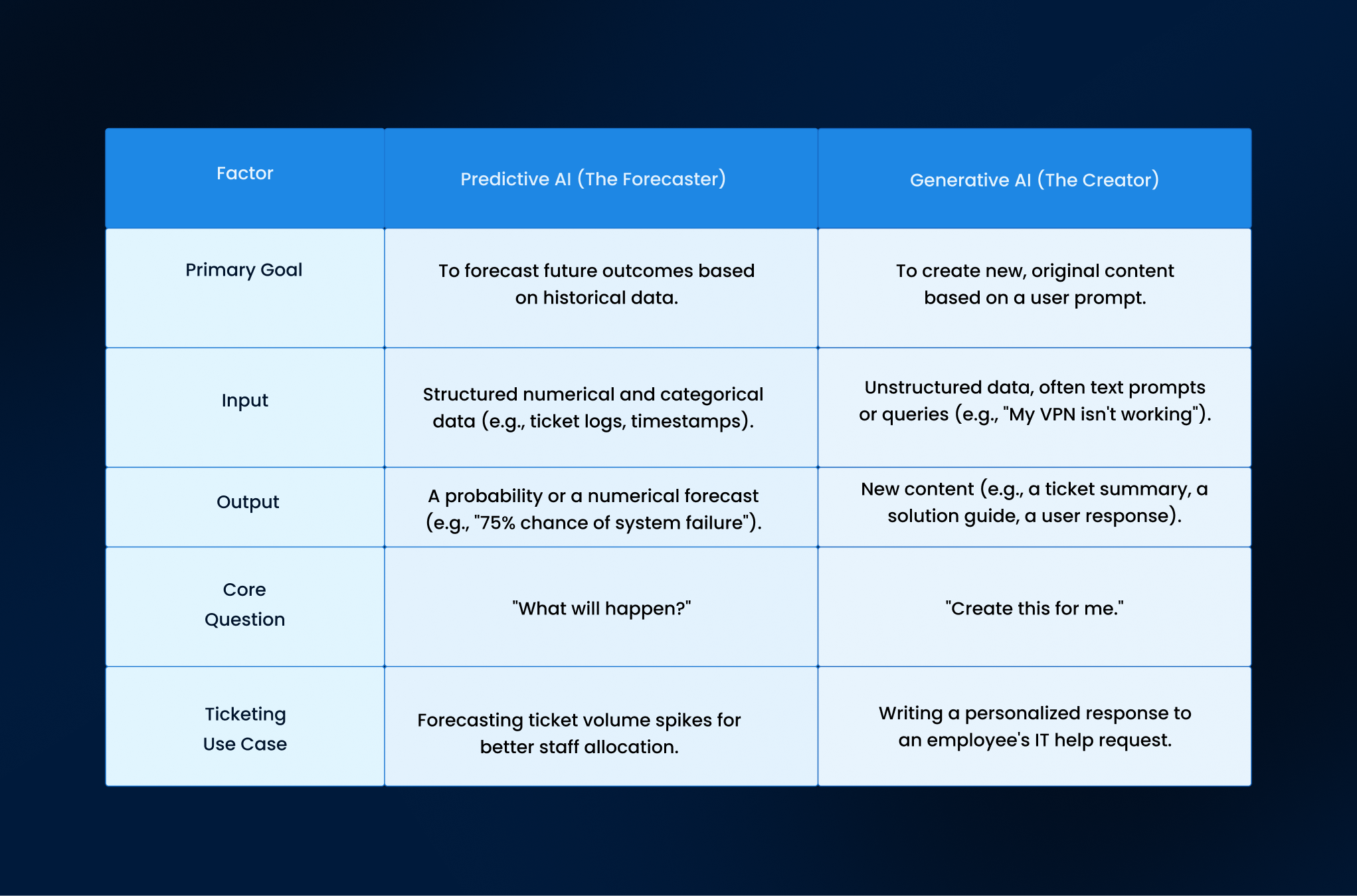 | Factor | Predictive AI (The Forecaster) | Generative AI (The Creator) |
|---|---|---|
| Primary Goal | To forecast future outcomes based on historical data. | To create new, original content based on a user prompt. |
| Input | Structured numerical and categorical data (e.g., ticket logs, timestamps). | Unstructured data, often text prompts or queries (e.g., "My VPN isn't working"). |
| Output | A probability or a numerical forecast (e.g., "75% chance of system failure"). | New content (e.g., a ticket summary, a solution guide, a user response). |
| Core Question | "What will happen?" | "Create this for me." |
| Ticketing Use Case | Forecasting ticket volume spikes for better staff allocation. | Writing a personalized response to an employee's IT help request. |